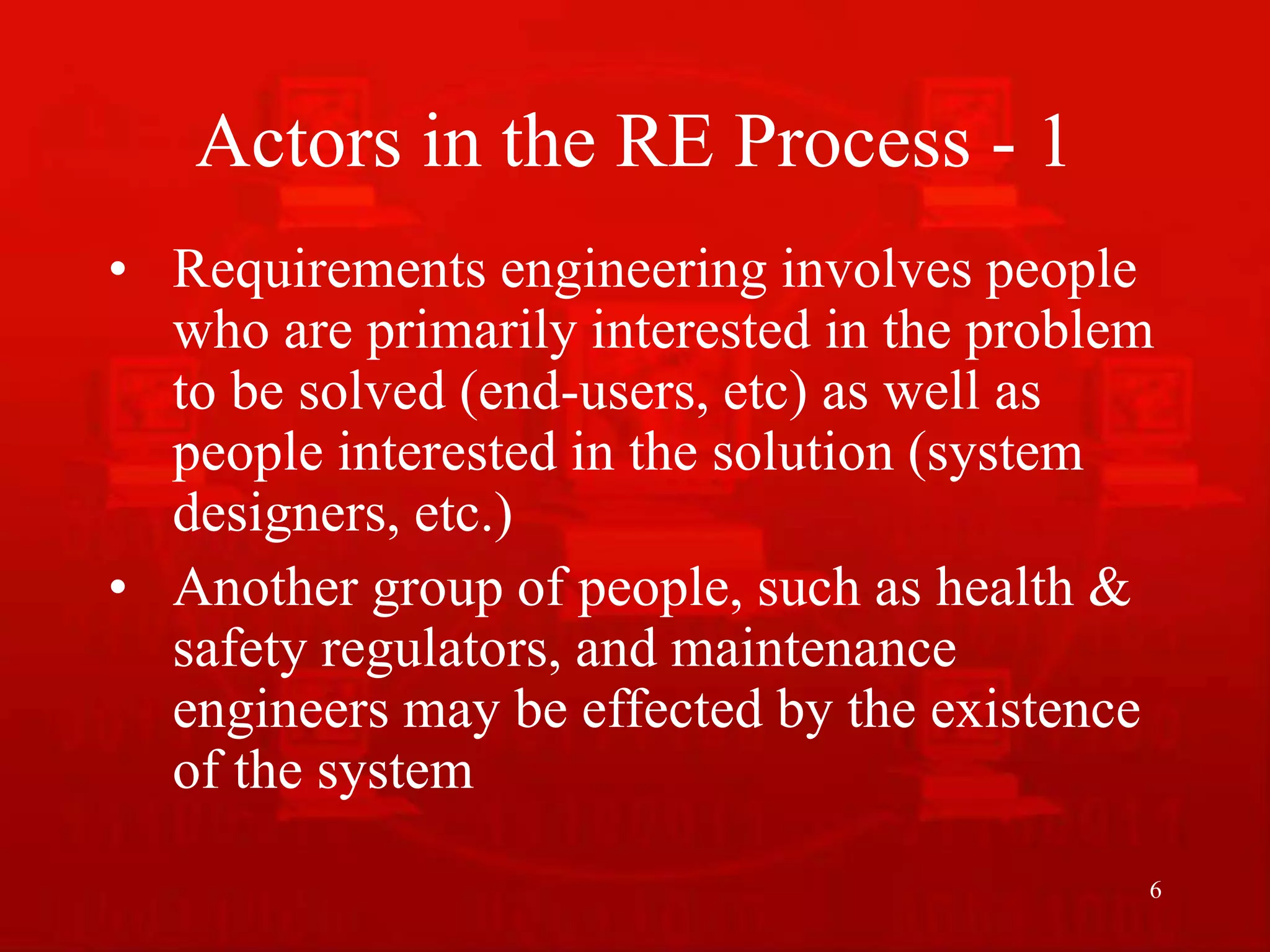 Actors in the RE Process - 1

• Requirements engineering involves people who are primarily interested in the problem to be solved (end-users, etc) as well as people interested in the solution (system designers, etc.)

• Another group of people, such as health & safety regulators, and maintenance engineers may be effected by the existence of the system

6